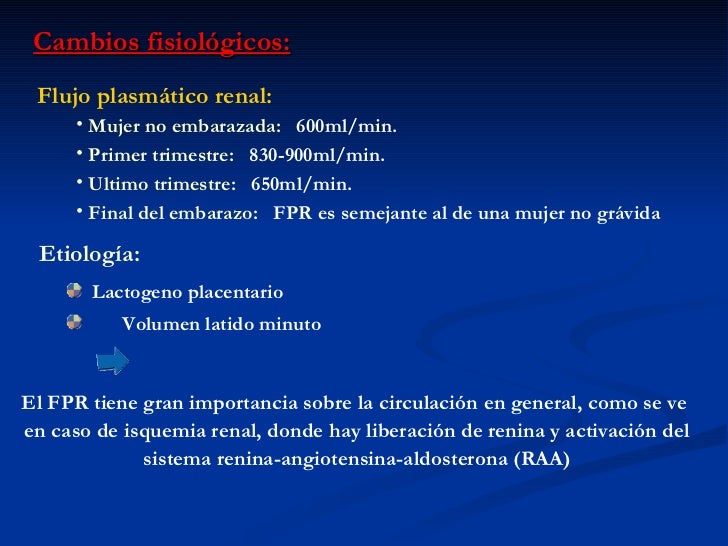 Cambios fisiológicos:

Flujo plasmático renal:

• Mujer no embarazada: 600ml/min.
• Primer trimestre: 830-900ml/min.
• Ultimo trimestre: 650ml/min.
• Final del embarazo: FPR es semejante al de una mujer no grávida

Etiología:

Lactogeno placentario
Volumen latido minuto

El FPR tiene gran importancia sobre la circulación en general, como se ve en caso de isquemia renal, donde hay liberación de renina y activación del sistema renina-angiotensina-aldosterona (RAA)